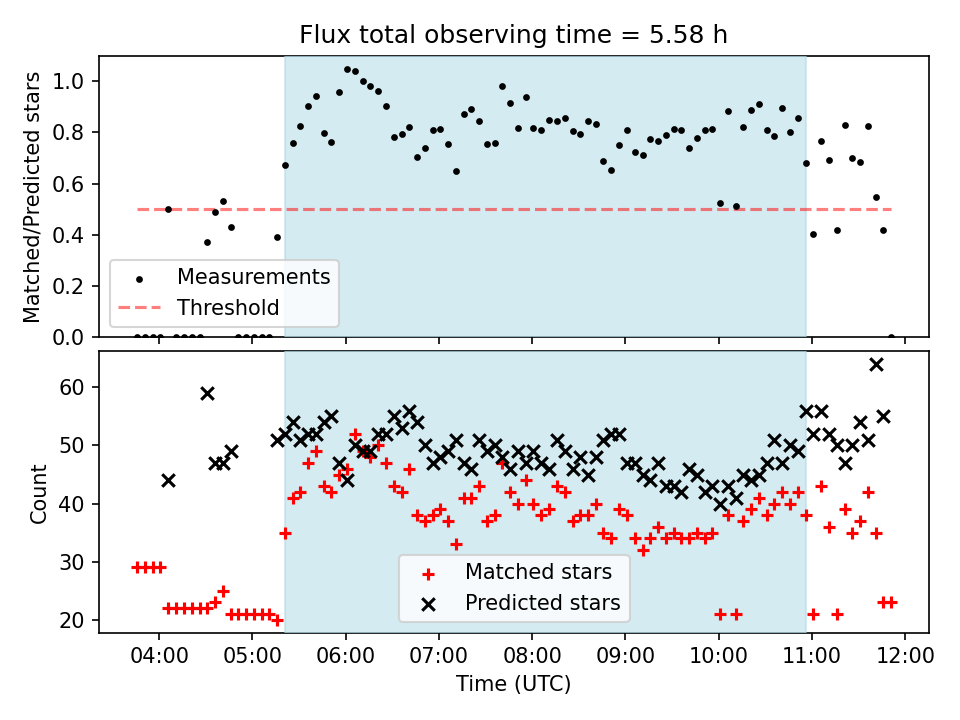 Flux total observing time = 5.58 h

Matched/Predicted stars

1.0
0.8
0.6
0.4
0.2
0.0

Measurements
Threshold

Count

60
50
40
30
20

Matched stars
Predicted stars

04:00
05:00
06:00
07:00
08:00
09:00
10:00
11:00
12:00

Time (UTC)